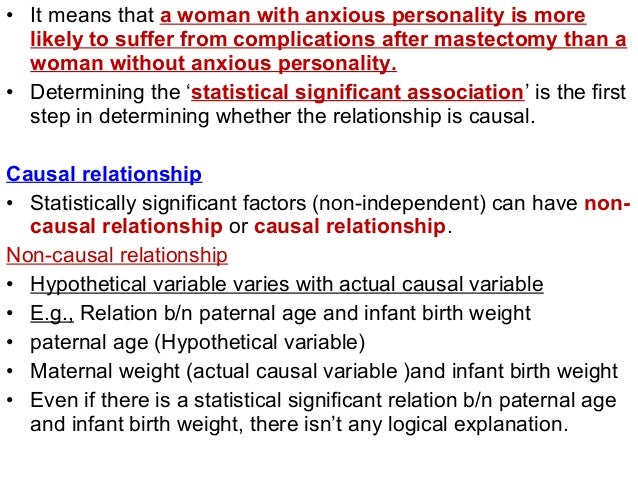 • It means that a woman with anxious personality is more likely to suffer from complications after mastectomy than a woman without anxious personality.
• Determining the ‘statistical significant association’ is the first step in determining whether the relationship is causal.

Causal relationship
• Statistically significant factors (non-independent) can have non-causal relationship or causal relationship.
Non-causal relationship
• Hypothetical variable varies with actual causal variable
• E.g., Relation b/n paternal age and infant birth weight
• paternal age (Hypothetical variable)
• Maternal weight (actual causal variable )and infant birth weight
• Even if there is a statistical significant relation b/n paternal age and infant birth weight, there isn’t any logical explanation.